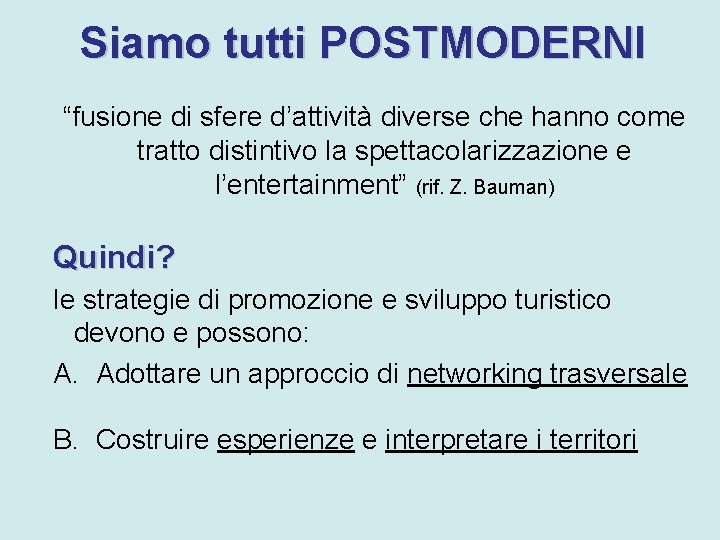 Siamo tutti POSTMODERNI

“fusione di sfere d’attività diverse che hanno come tratto distintivo la spettacolarizzazione e l’entertainment” (rif. Z. Bauman)

Quindi?

le strategie di promozione e sviluppo turistico devono e possono:

A. Adottare un approccio di networking trasversale

B. Costruire esperienze e interpretare i territori